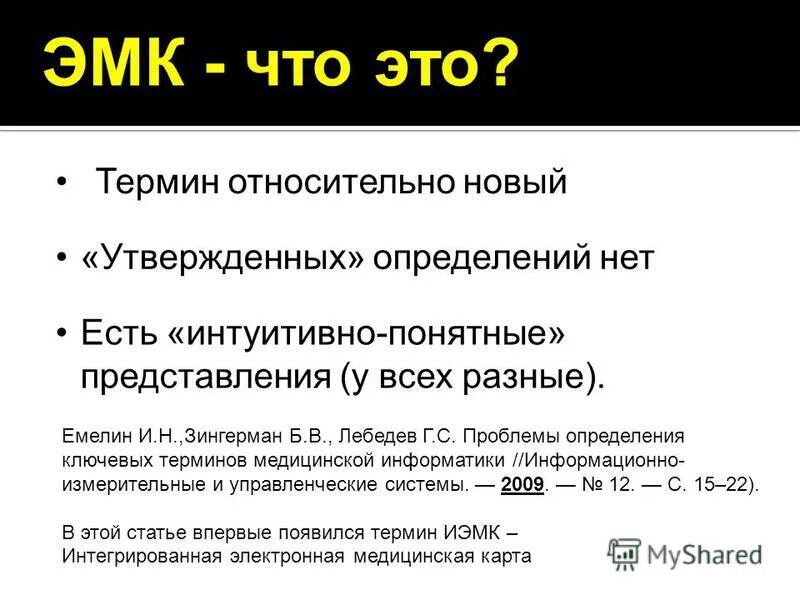 ЭМК - что это?

• Термин относительно новый

• «Утвержденных» определений нет

• Есть «интуитивно-понятные» представления (у всех разные).

Емелин И.Н.,Зингерман Б.В., Лебедев Г.С. Проблемы определения ключевых терминов медицинской информатики //Информационно-измерительные и управленческие системы. — 2009. — № 12. — С. 15–22).

В этой статье впервые появился термин ИЭМК – Интегрированная электронная медицинская карта

MyShared